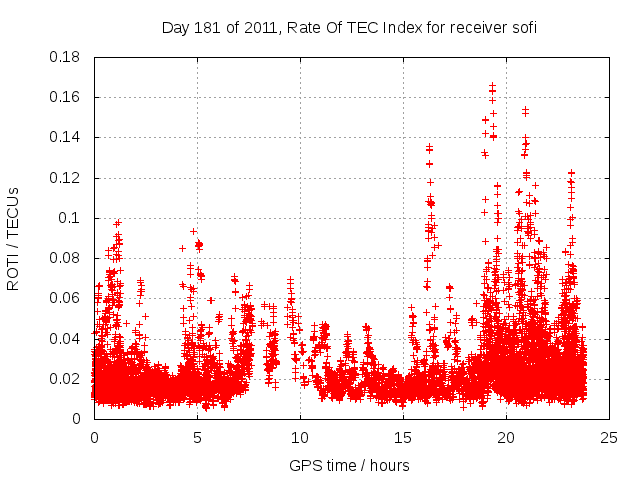 Day 181 of 2011, Rate Of TEC Index for receiver sofi

ROTI / TECUs

0.18
0.16
0.14
0.12
0.1
0.08
0.06
0.04
0.02
0

0
5
10
15
20
25

GPS time / hours